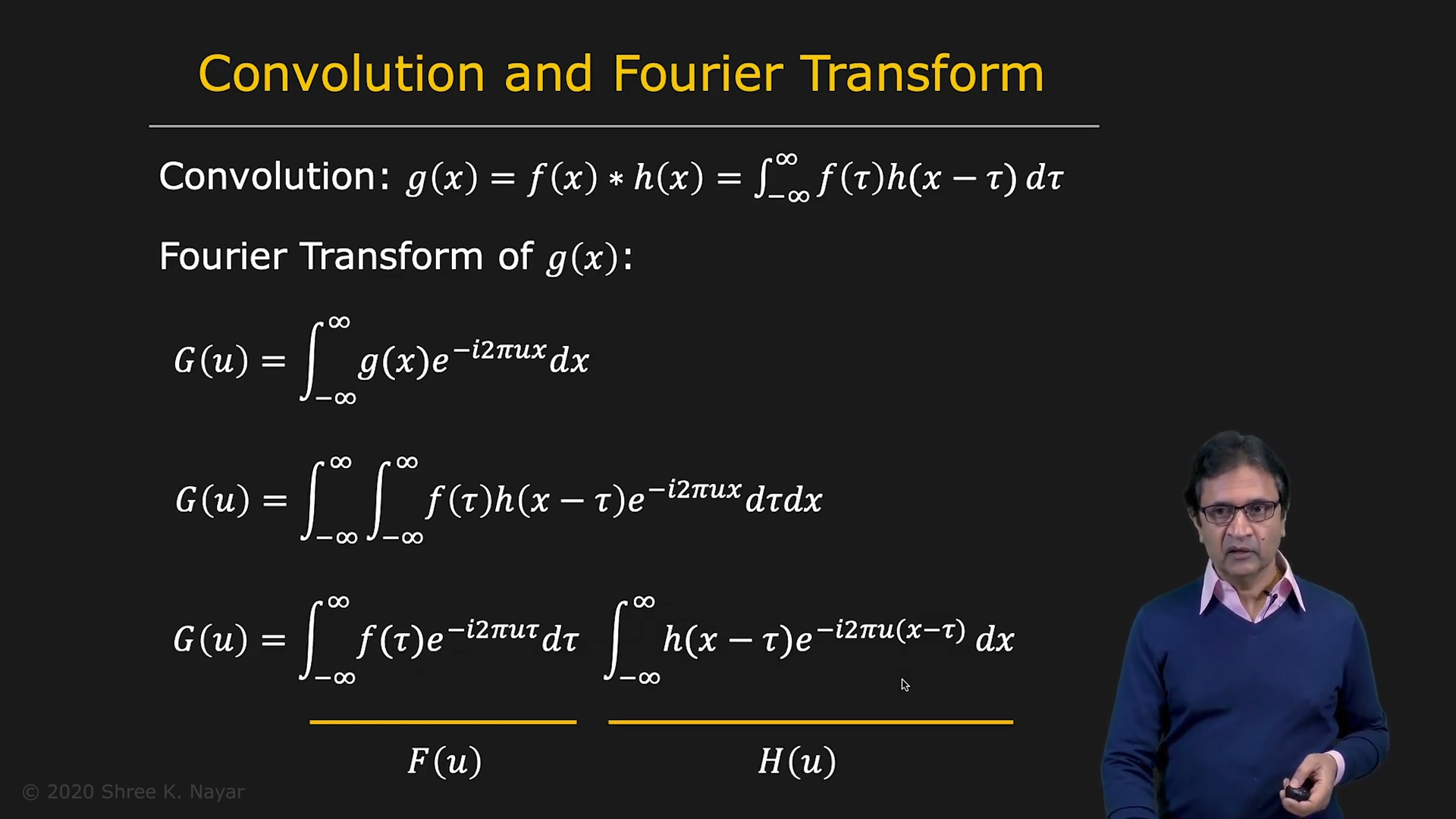 Convolution and Fourier Transform

Convolution: $g(x) = f(x) * h(x) = \int_{-\infty}^{\infty} f(\tau)h(x-\tau)\,d\tau$

Fourier Transform of $g(x)$:

$G(u) = \int_{-\infty}^{\infty} g(x)e^{-i2\pi ux}dx$

$G(u) = \int_{-\infty}^{\infty}\int_{-\infty}^{\infty} f(\tau)h(x-\tau)e^{-i2\pi ux}d\tau dx$

$G(u) = \int_{-\infty}^{\infty} f(\tau)e^{-i2\pi u\tau}d\tau \int_{-\infty}^{\infty} h(x-\tau)e^{-i2\pi u(x-\tau)}\,dx$

$F(u)$

$H(u)$

© 2020 Shree K. Nayar